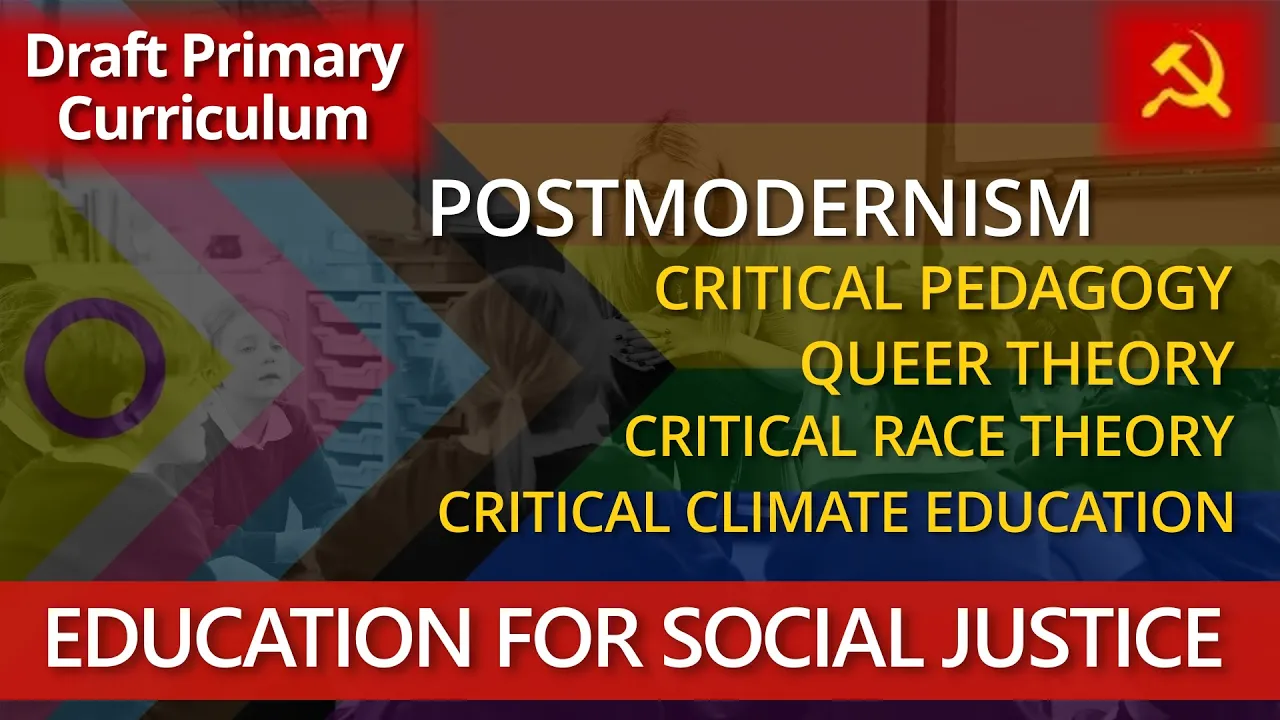 Draft Primary Curriculum

POSTMODERNISM
CRITICAL PEDAGOGY
QUEER THEORY
CRITICAL RACE THEORY
CRITICAL CLIMATE EDUCATION

EDUCATION FOR SOCIAL JUSTICE